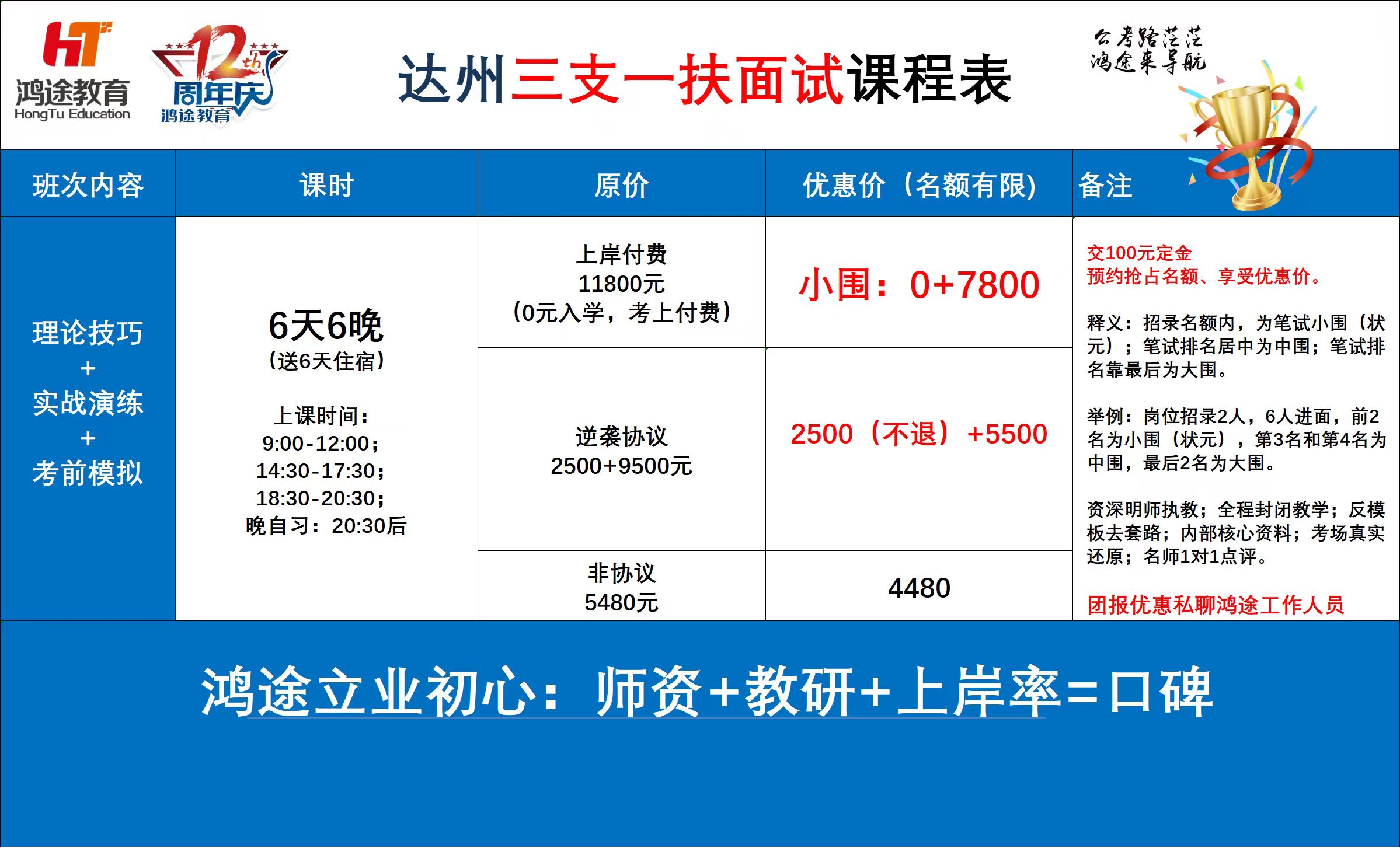 HT

鸿途教育
HongTu Education

12th
周年庆
鸿途教育

达州三支一扶面试课程表

公考路茫茫
鸿途来导航

| 班次内容 | 课时 | 原价 | 优惠价（名额有限） | 备注 |
|---|---|---|---|---|
| 理论技巧 + 实战演练 + 考前模拟 | 6天6晚 （送6天住宿） 上课时间： 9:00-12:00； 14:30-17:30； 18:30-20:30； 晚自习：20:30后 | 上岸付费 11800元 （0元入学，考上付费） | 小围：0+7800 | 交100元定金 预约抢占名额、享受优惠价。 释义：招录名额内，为笔试小围（状元）；笔试排名居中为中围；笔试排名靠最后为大围。 举例：岗位招录2人，6人进面，前2名为小围（状元），第3名和第4名为中围，最后2名为大围。 资深明师执教；全程封闭教学；反模板去套路；内部核心资料；考场真实还原；名师1对1点评。 团报优惠私聊鸿途工作人员 |
| | | 逆袭协议 2500+9500元 | 2500（不退）+5500 | |
| | | 非协议 5480元 | 4480 | |

鸿途立业初心：师资+教研+上岸率=口碑